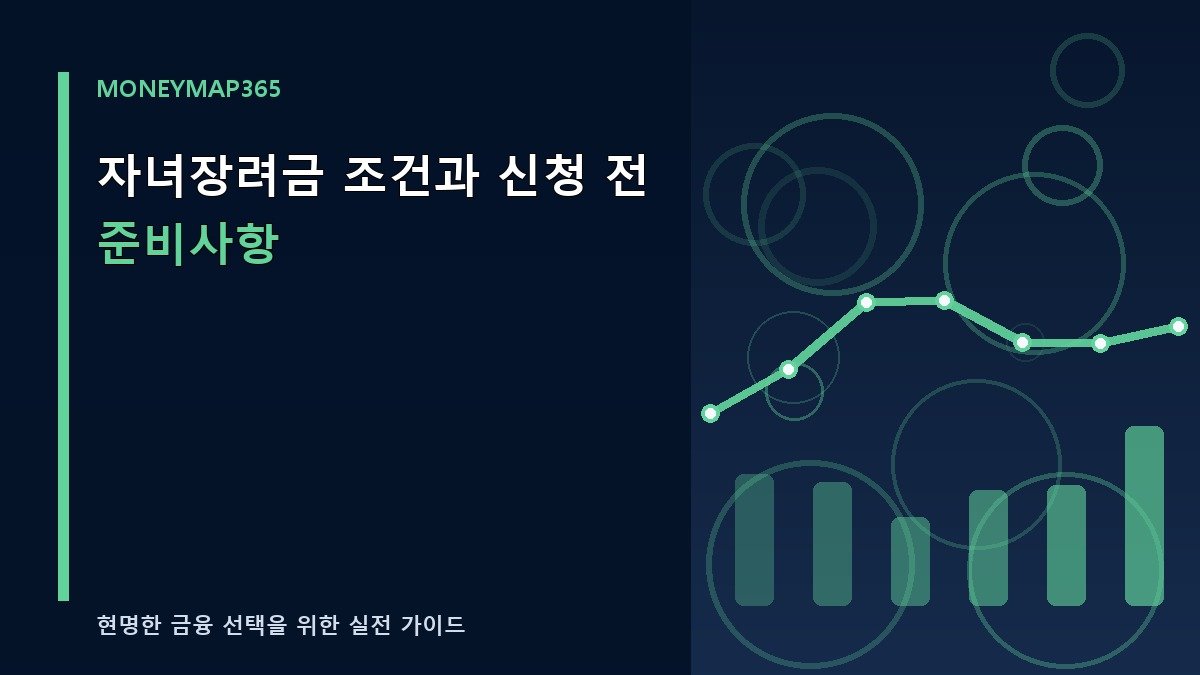 MONEYMAP365

자녀장려금 조건과 신청 전 준비사항

현명한 금융 선택을 위한 실전 가이드